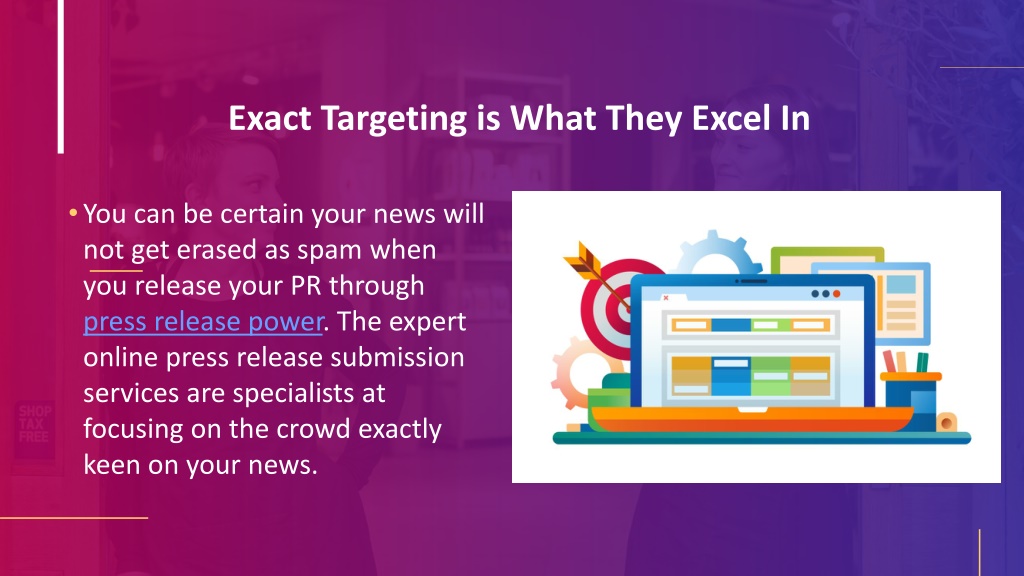 Exact Targeting is What They Excel In

• You can be certain your news will not get erased as spam when you release your PR through press release power. The expert online press release submission services are specialists at focusing on the crowd exactly keen on your news.

SHOP TAX FREE